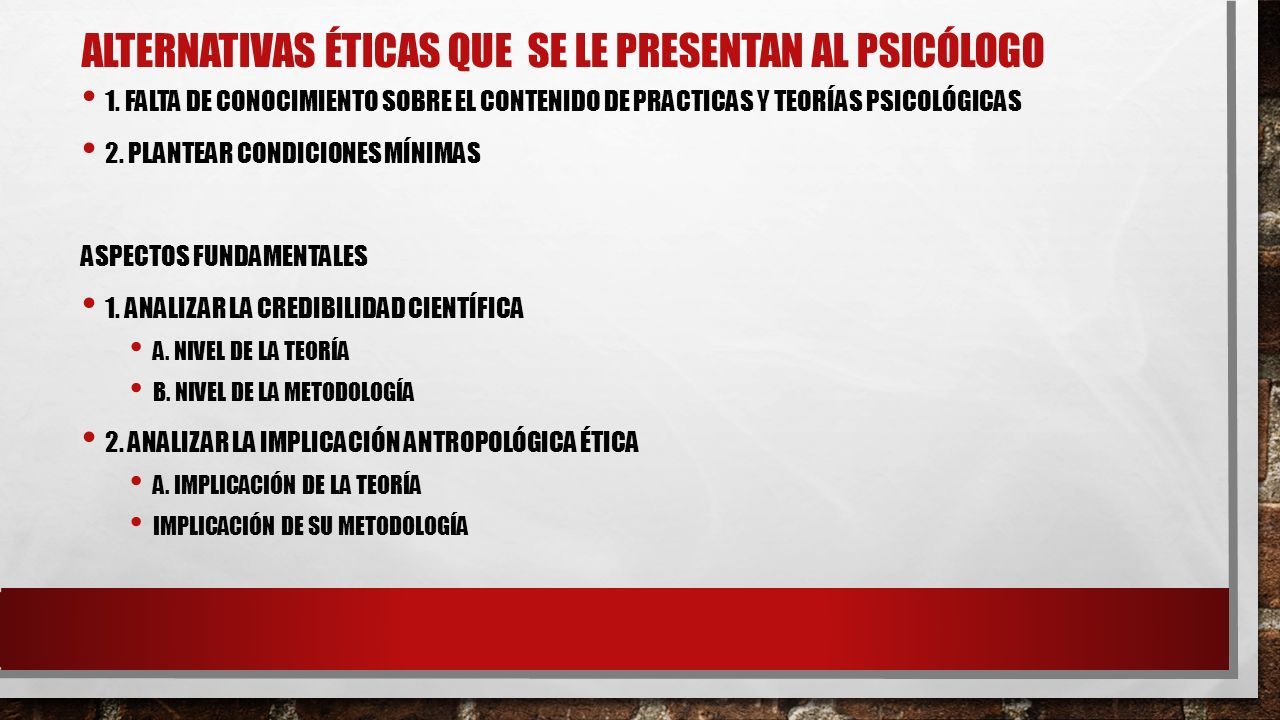 ALTERNATIVAS ÉTICAS QUE SE LE PRESENTAN AL PSICÓLOGO

• 1. FALTA DE CONOCIMIENTO SOBRE EL CONTENIDO DE PRACTICAS Y TEORÍAS PSICOLÓGICAS

• 2. PLANTEAR CONDICIONES MÍNIMAS

ASPECTOS FUNDAMENTALES

• 1. ANALIZAR LA CREDIBILIDAD CIENTÍFICA

• A. NIVEL DE LA TEORÍA

• B. NIVEL DE LA METODOLOGÍA

• 2. ANALIZAR LA IMPLICACIÓN ANTROPOLÓGICA ÉTICA

• A. IMPLICACIÓN DE LA TEORÍA

• IMPLICACIÓN DE SU METODOLOGÍA